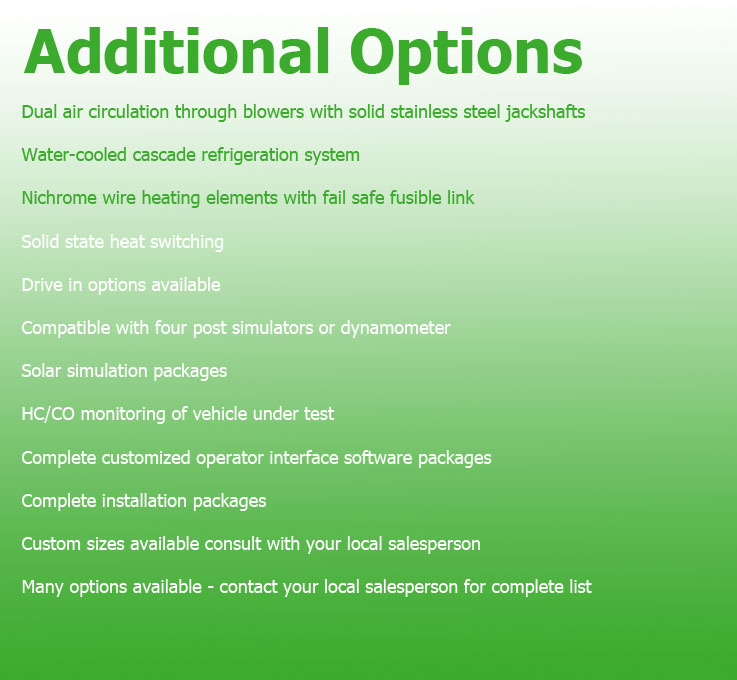 Additional Options

Dual air circulation through blowers with solid stainless steel jackshafts

Water-cooled cascade refrigeration system

Nichrome wire heating elements with fail safe fusible link

Solid state heat switching

Drive in options available

Compatible with four post simulators or dynamometer

Solar simulation packages

HC/CO monitoring of vehicle under test

Complete customized operator interface software packages

Complete installation packages

Custom sizes available consult with your local salesperson

Many options available - contact your local salesperson for complete list